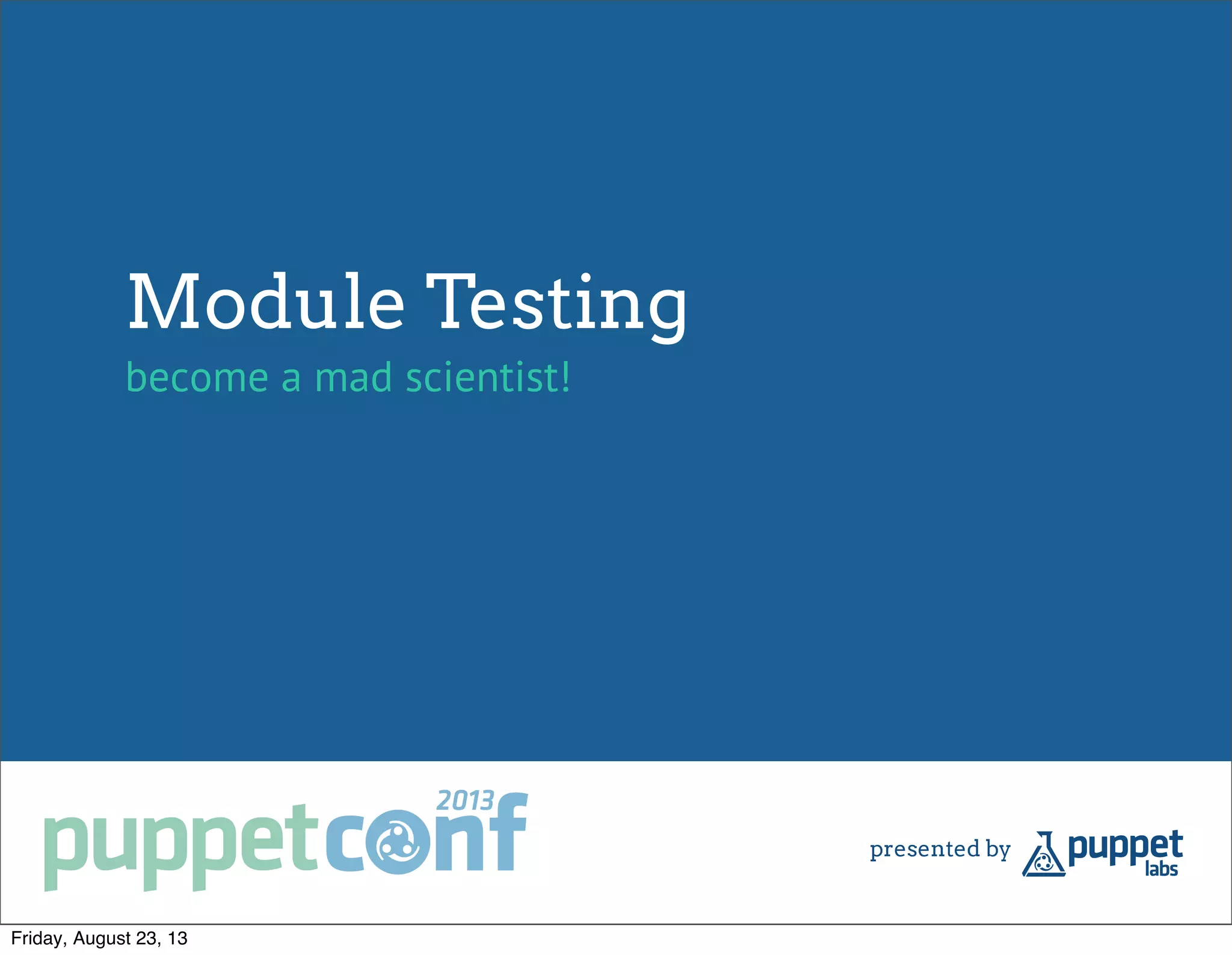 Module Testing

become a mad scientist!

puppetconf 2013

presented by puppet labs

Friday, August 23, 13